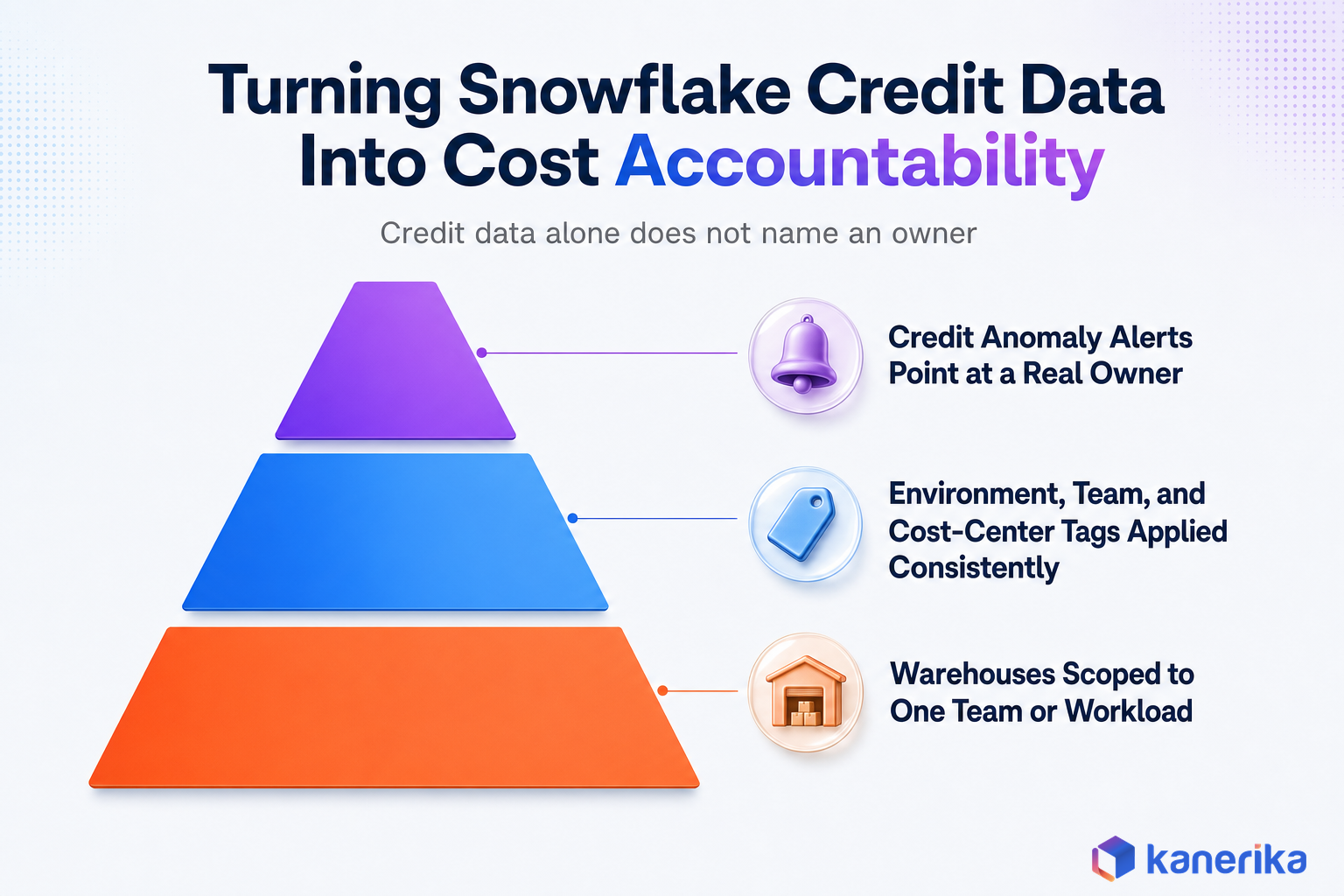 Turning Snowflake Credit Data Into Cost Accountability

Credit data alone does not name an owner

Credit Anomaly Alerts Point at a Real Owner

Environment, Team, and Cost-Center Tags Applied Consistently

Warehouses Scoped to One Team or Workload

kanerika